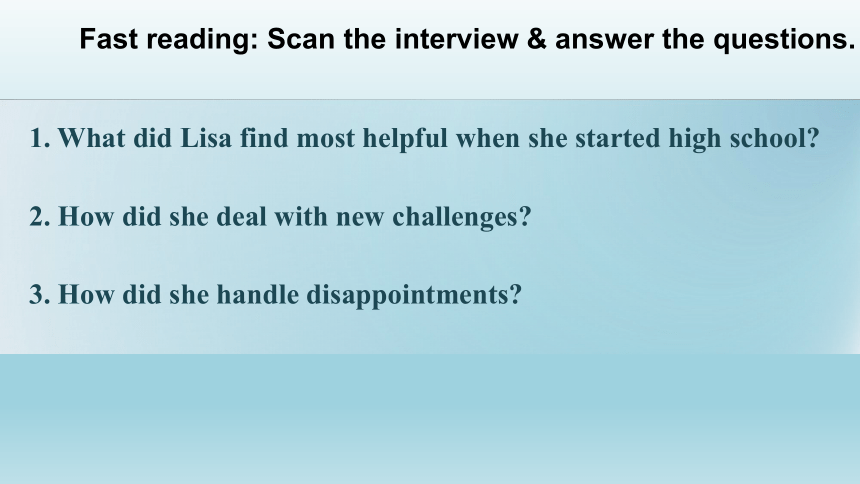 Fast reading: Scan the interview & answer the questions.

1. What did Lisa find most helpful when she started high school?

2. How did she deal with new challenges?

3. How did she handle disappointments?